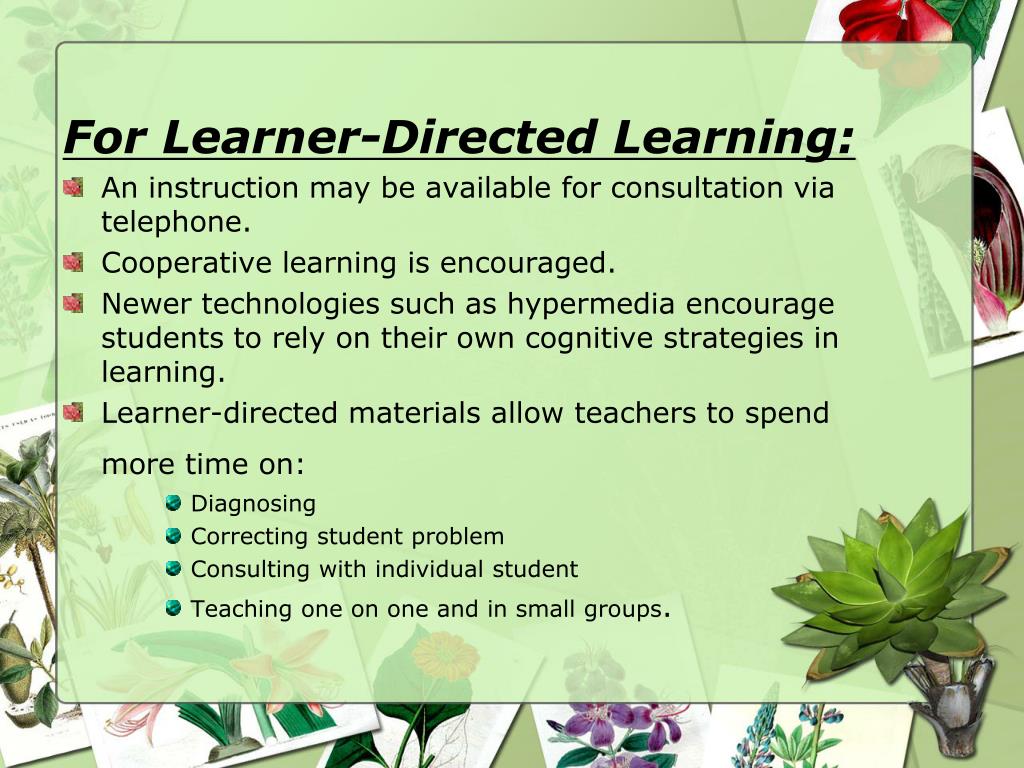 For Learner-Directed Learning:

An instruction may be available for consultation via telephone.

Cooperative learning is encouraged.

Newer technologies such as hypermedia encourage students to rely on their own cognitive strategies in learning.

Learner-directed materials allow teachers to spend more time on:

Diagnosing

Correcting student problem

Consulting with individual student

Teaching one on one and in small groups.